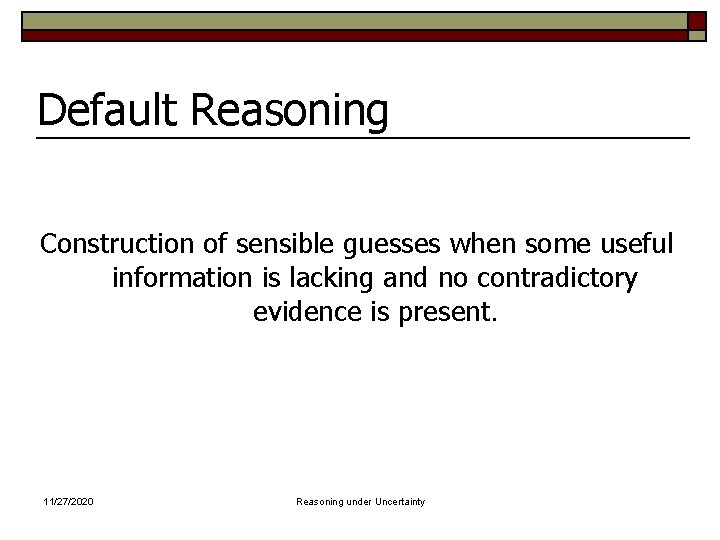 Default Reasoning

Construction of sensible guesses when some useful information is lacking and no contradictory evidence is present.

11/27/2020

Reasoning under Uncertainty